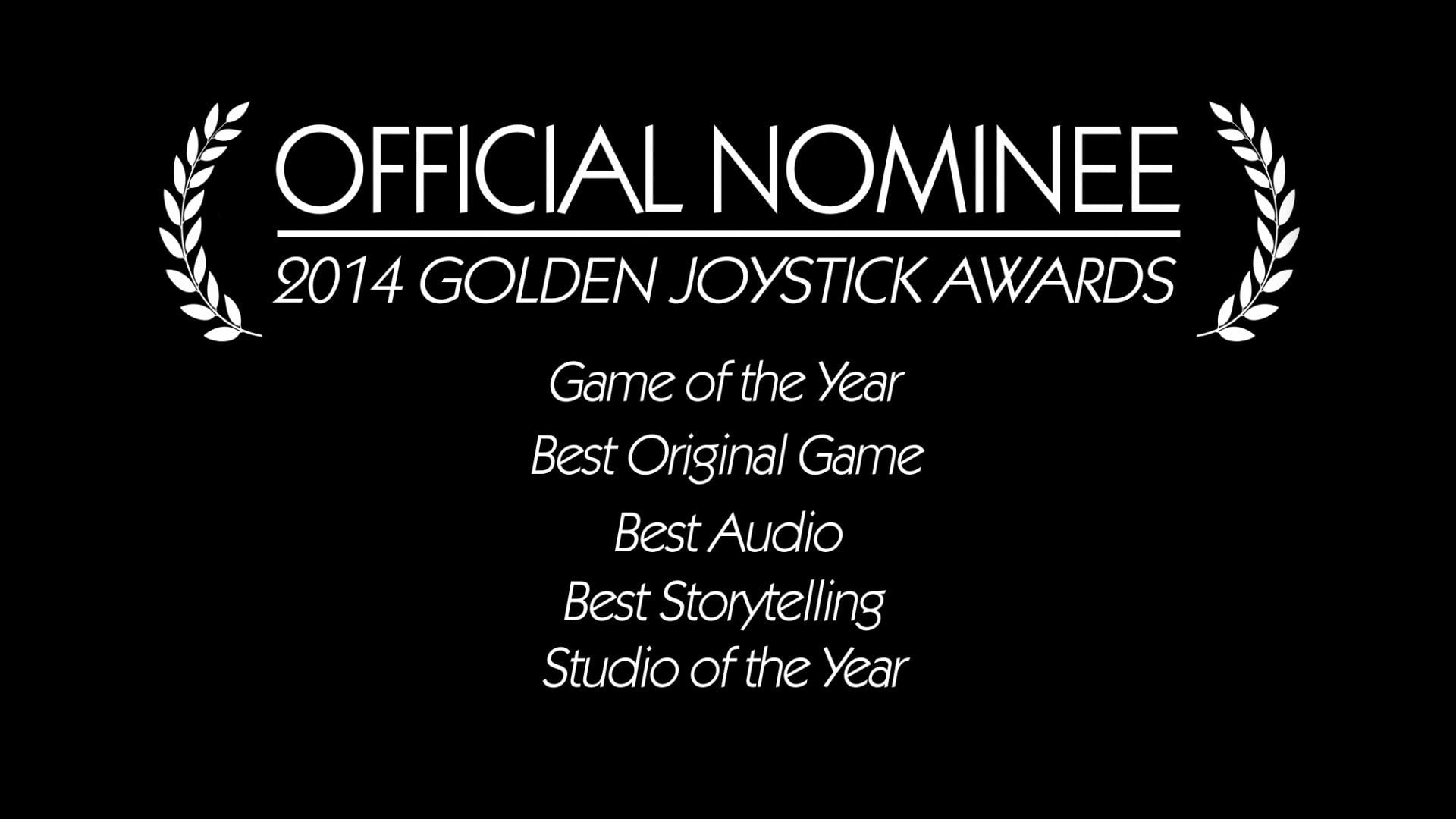 OFFICIAL NOMINEE

2014 GOLDEN JOYSTICK AWARDS

Game of the Year

Best Original Game

Best Audio

Best Storytelling

Studio of the Year